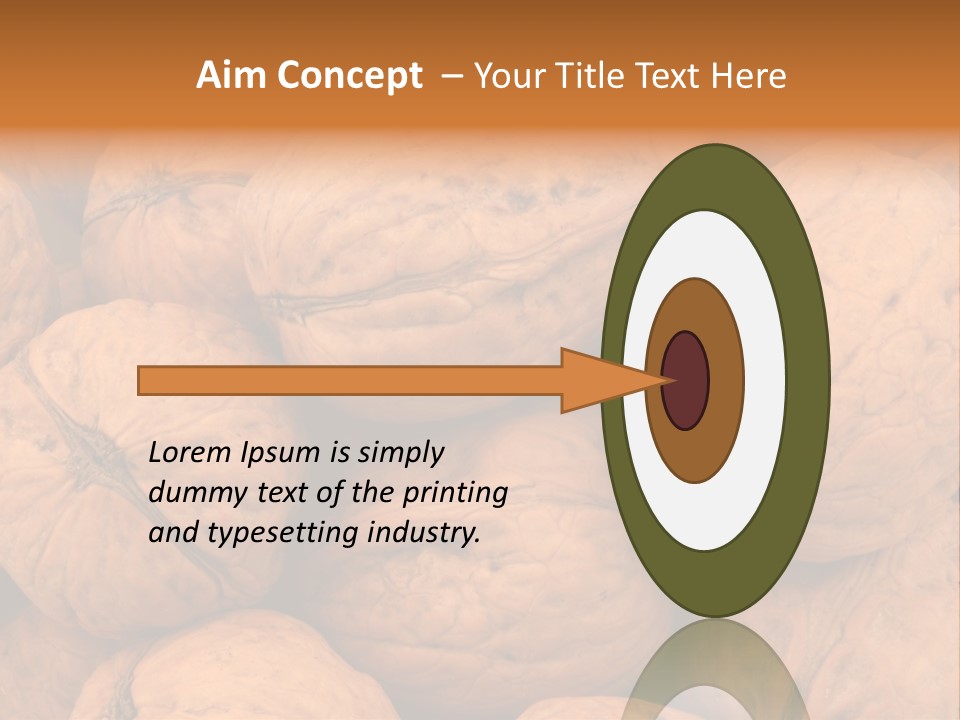 Aim Concept – Your Title Text Here

Lorem Ipsum is simply dummy text of the printing and typesetting industry.